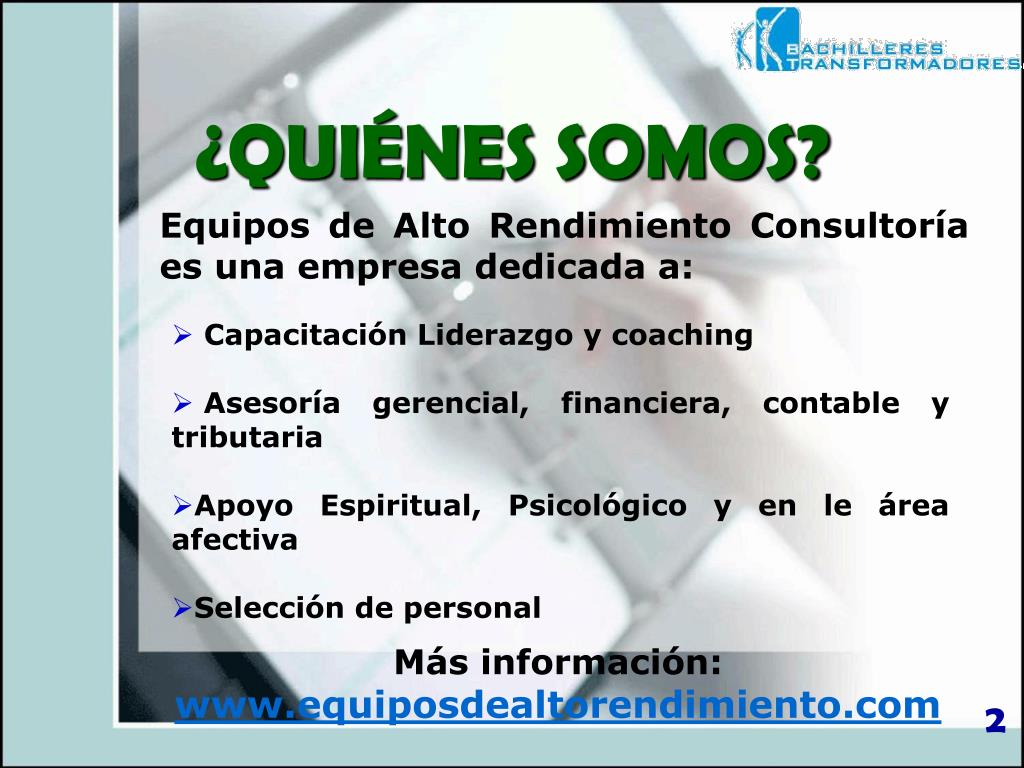 BACHILLERES TRANSFORMADORES

¿QUIÉNES SOMOS?

Equipos de Alto Rendimiento Consultoría es una empresa dedicada a:

➢ Capacitación Liderazgo y coaching

➢ Asesoría gerencial, financiera, contable y tributaria

➢Apoyo Espiritual, Psicológico y en le área afectiva

➢Selección de personal

Más información:
www.equiposdealtorendimiento.com

2